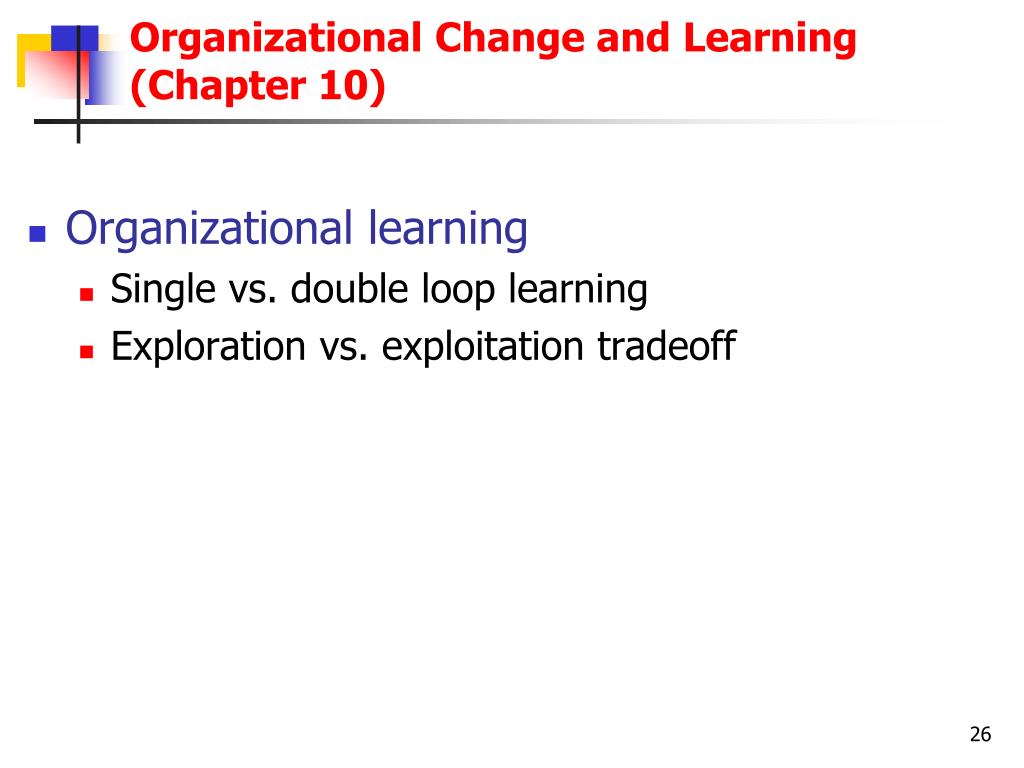 Organizational Change and Learning (Chapter 10)

Organizational learning
Single vs. double loop learning
Exploration vs. exploitation tradeoff

26